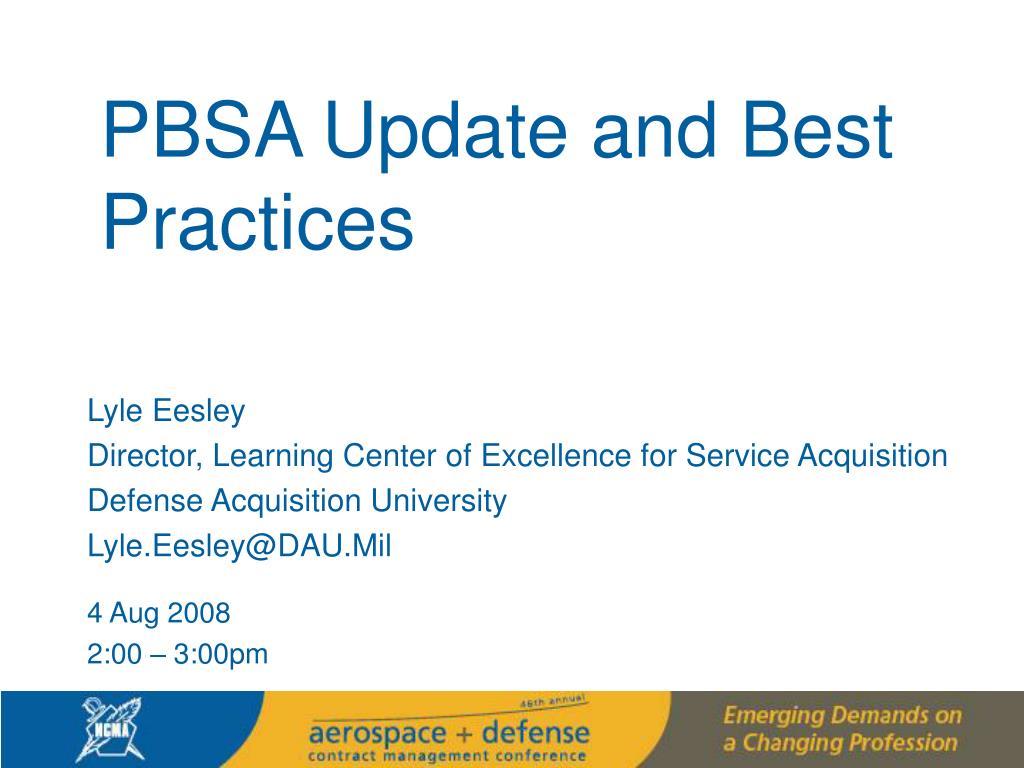 PBSA Update and Best Practices

Lyle Eesley
Director, Learning Center of Excellence for Service Acquisition
Defense Acquisition University
Lyle.Eesley@DAU.Mil

4 Aug 2008
2:00 – 3:00pm

NCMA

46th annual
aerospace + defense
contract management conference

Emerging Demands on a Changing Profession